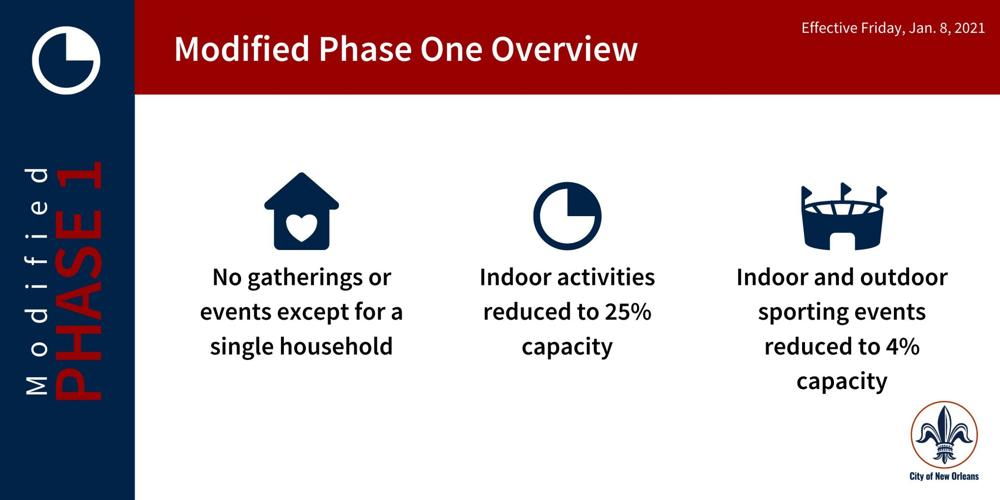 Modified
PHASE 1

Modified Phase One Overview

Effective Friday, Jan. 8, 2021

No gatherings or events except for a single household

Indoor activities reduced to 25% capacity

Indoor and outdoor sporting events reduced to 4% capacity

City of New Orleans